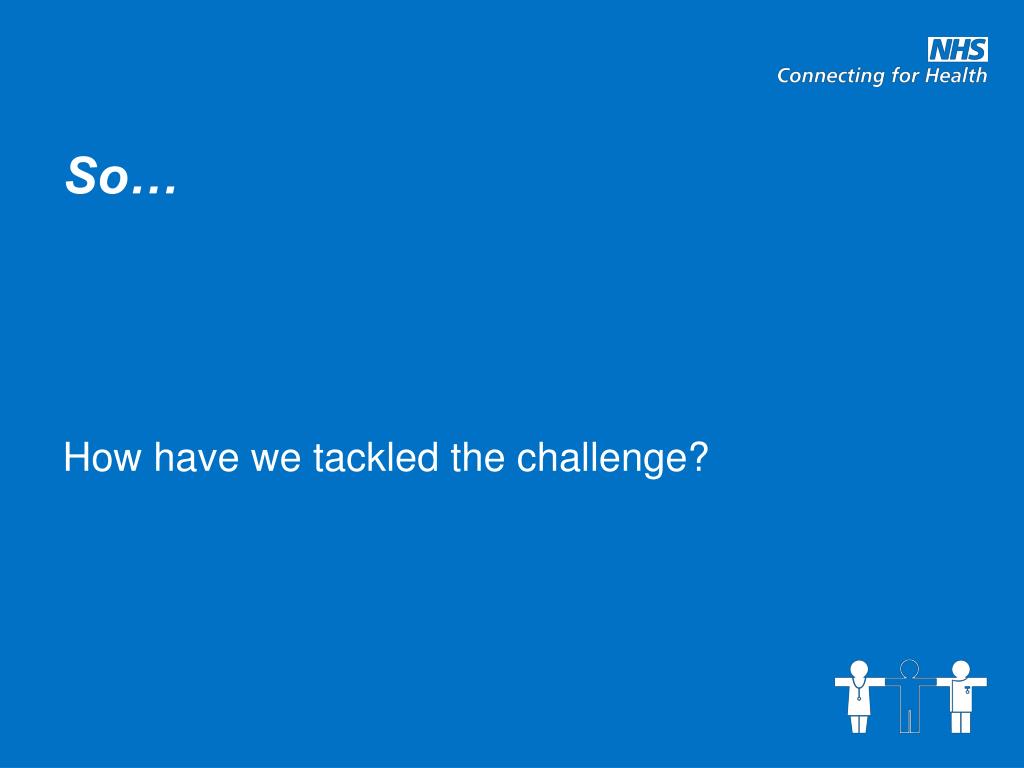 NHS
Connecting for Health

So…

How have we tackled the challenge?